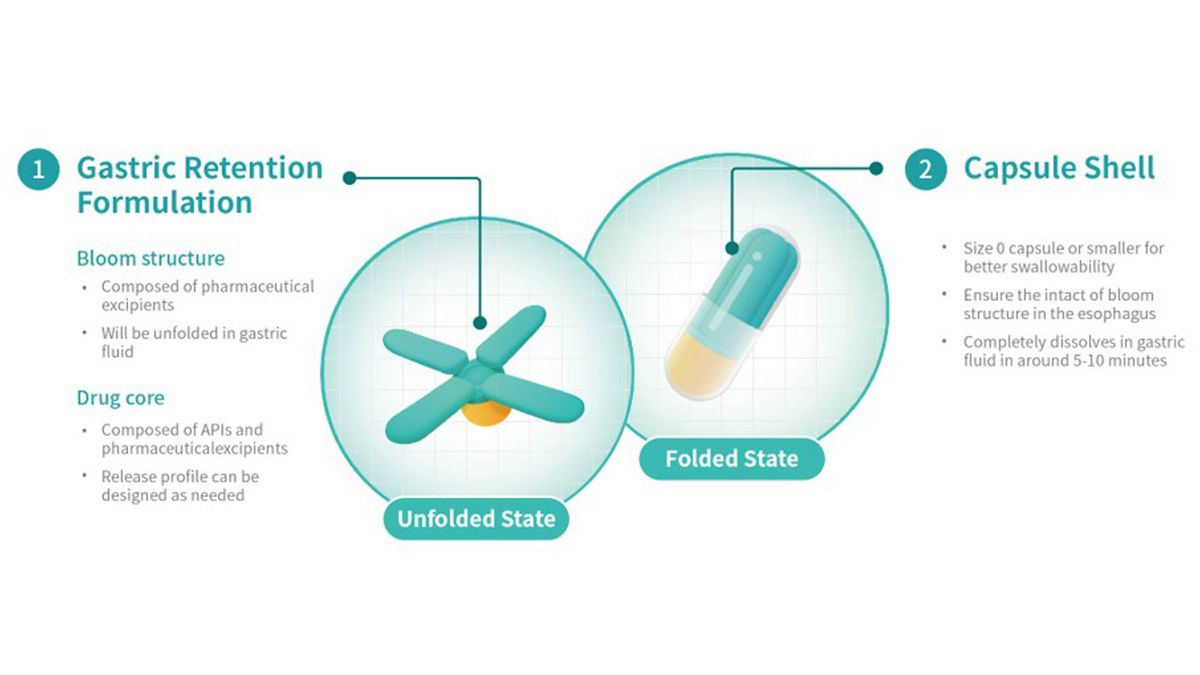 1 Gastric Retention Formulation

Bloom structure

• Composed of pharmaceutical excipients

• Will be unfolded in gastric fluid

Drug core

• Composed of APIs and pharmaceuticalexcipients

• Release profile can be designed as needed

Unfolded State

Folded State

2 Capsule Shell

• Size 0 capsule or smaller for better swallowability

• Ensure the intact of bloom structure in the esophagus

• Completely dissolves in gastric fluid in around 5-10 minutes